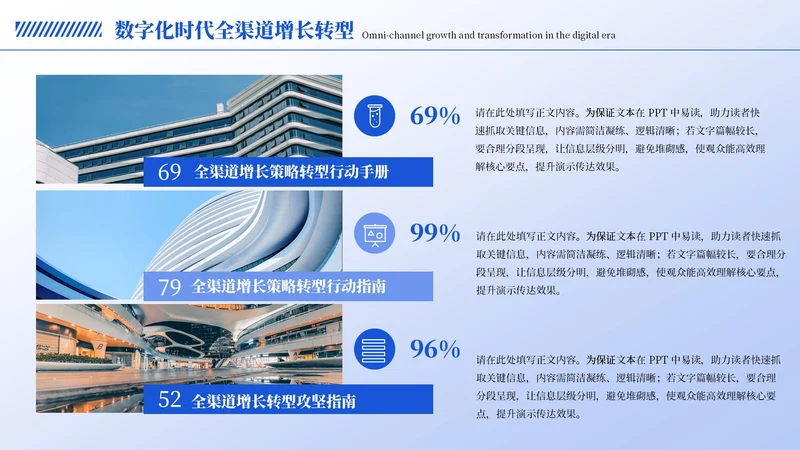 数字化时代全渠道增长转型 Omni-channel growth and transformation in the digital era

69 全渠道增长策略转型行动手册

69%

请在此处填写正文内容。为保证文本在 PPT 中易读，助力读者快速抓取关键信息，内容需简洁凝练、逻辑清晰；若文字篇幅较长，要合理分段呈现，让信息层级分明，避免堆砌感，使观众能高效理解核心要点，提升演示传达效果。

79 全渠道增长策略转型行动指南

99%

请在此处填写正文内容。为保证文本在 PPT 中易读，助力读者快速抓取关键信息，内容需简洁凝练、逻辑清晰；若文字篇幅较长，要合理分段呈现，让信息层级分明，避免堆砌感，使观众能高效理解核心要点，提升演示传达效果。

52 全渠道增长转型攻坚指南

96%

请在此处填写正文内容。为保证文本在 PPT 中易读，助力读者快速抓取关键信息，内容需简洁凝练、逻辑清晰；若文字篇幅较长，要合理分段呈现，让信息层级分明，避免堆砌感，使观众能高效理解核心要点，提升演示传达效果。